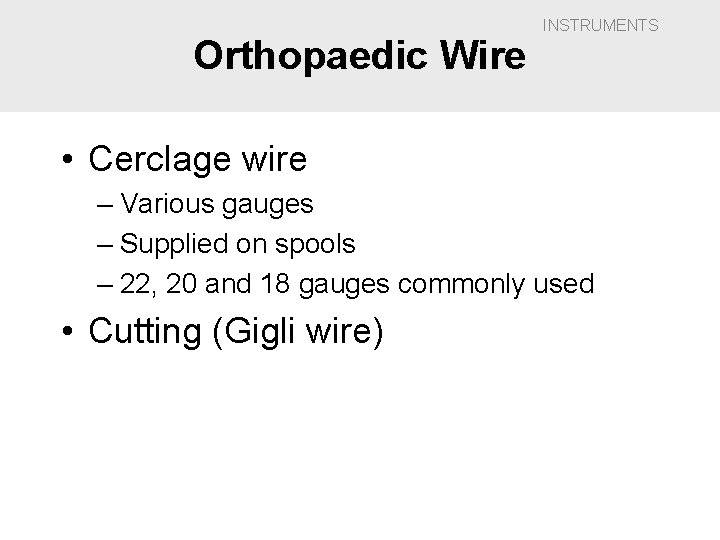 INSTRUMENTS

Orthopaedic Wire

• Cerclage wire
– Various gauges
– Supplied on spools
– 22, 20 and 18 gauges commonly used
• Cutting (Gigli wire)